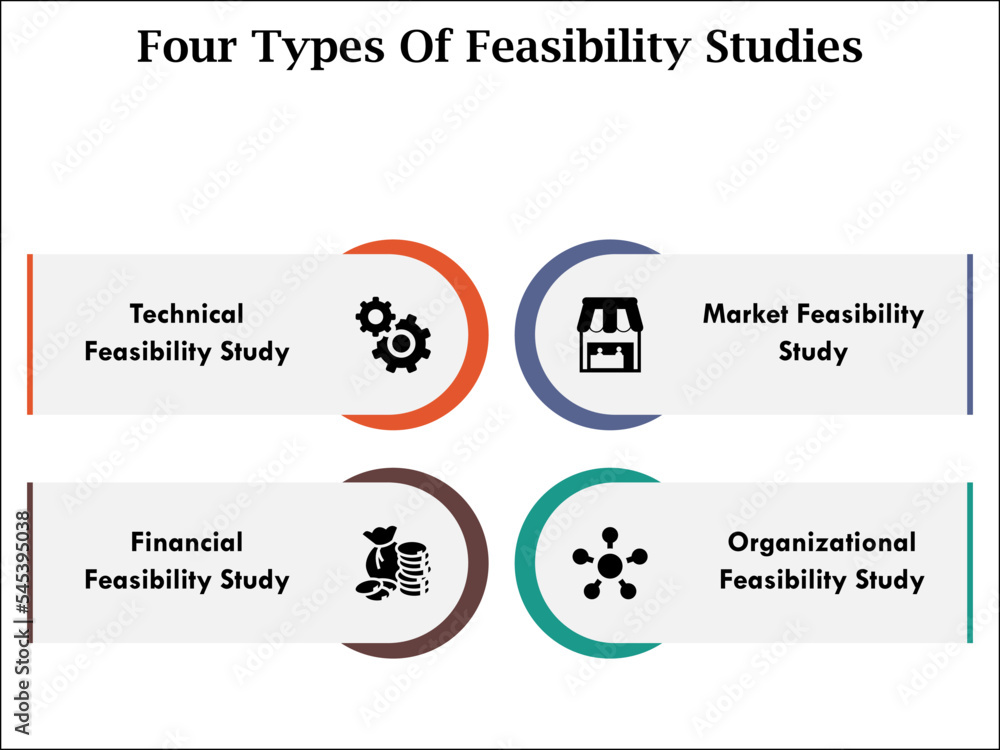 Four Types Of Feasibility Studies

Technical Feasibility Study

Market Feasibility Study

Financial Feasibility Study

Organizational Feasibility Study

Adobe Stock | #545395038